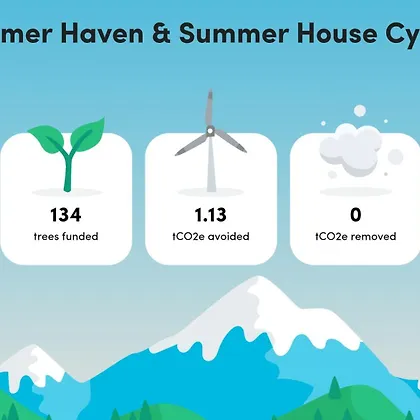 mer Haven & Summer House Cy

134
trees funded

1.13
tCO2e avoided

0
tCO2e removed